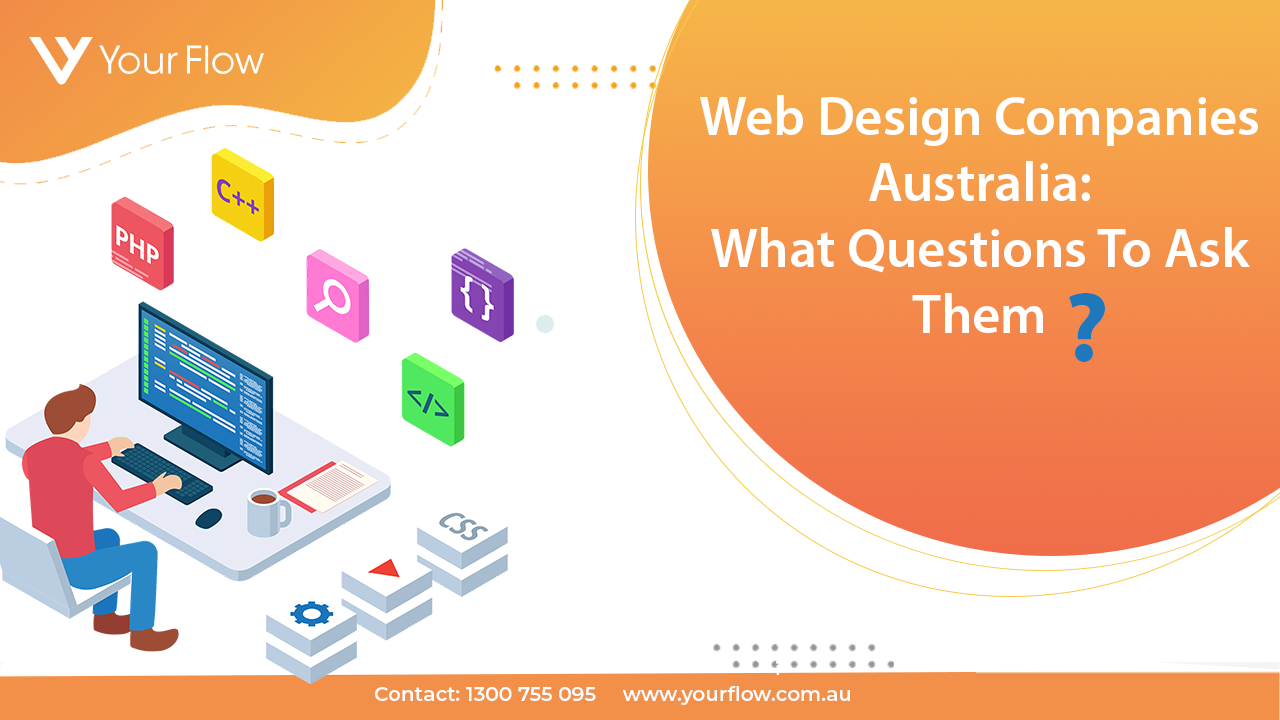 Your Flow

Web Design Companies Australia: What Questions To Ask Them ?

C++

PHP

{}

</>

CSS

Contact: 1300 755 095 www.yourflow.com.au